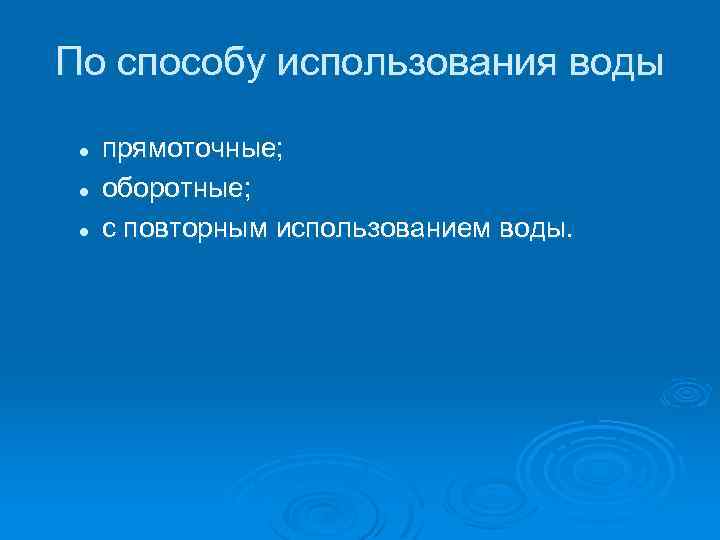 По способу использования воды

- прямоточные;
- оборотные;
- с повторным использованием воды.